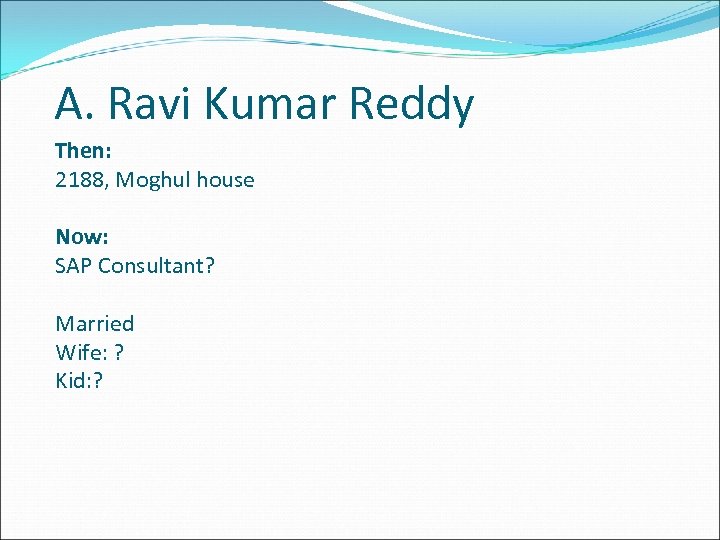 A. Ravi Kumar Reddy

Then:
2188, Moghul house

Now:
SAP Consultant?

Married
Wife: ?
Kid:?